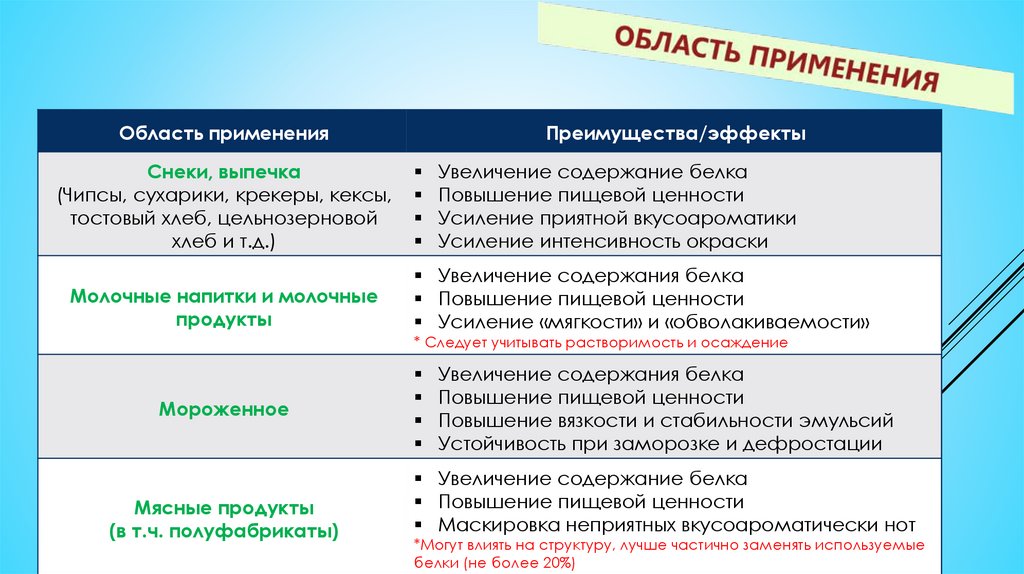 ОБЛАСТЬ ПРИМЕНЕНИЯ

| Область применения | Преимущества/эффекты |
|---|---|
| Снеки, выпечка (Чипсы, сухарики, крекеры, кексы, тостовый хлеб, цельнозерновой хлеб и т.д.) | ▪ Увеличение содержание белка ▪ Повышение пищевой ценности ▪ Усиление приятной вкусоароматики ▪ Усиление интенсивность окраски |
| Молочные напитки и молочные продукты | ▪ Увеличение содержания белка ▪ Повышение пищевой ценности ▪ Усиление «мягкости» и «обволакиваемости» * Следует учитывать растворимость и осаждение |
| Мороженное | ▪ Увеличение содержания белка ▪ Повышение пищевой ценности ▪ Повышение вязкости и стабильности эмульсий ▪ Устойчивость при заморозке и дефростации |
| Мясные продукты (в т.ч. полуфабрикаты) | ▪ Увеличение содержание белка ▪ Повышение пищевой ценности ▪ Маскировка неприятных вкусоароматически нот *Могут влиять на структуру, лучше частично заменять используемые белки (не более 20%) |